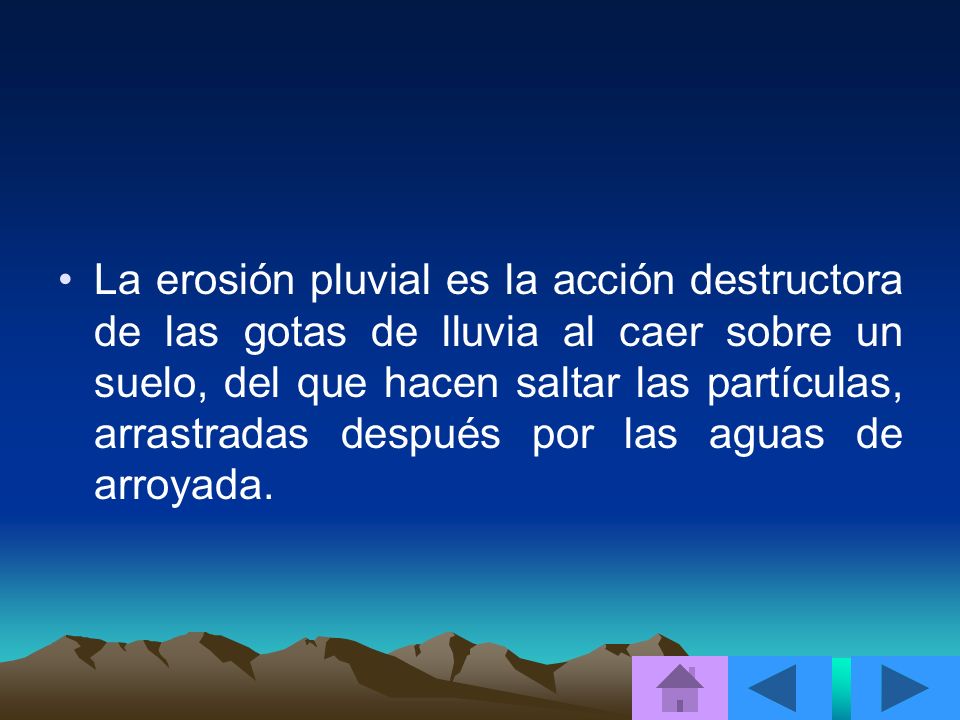 • La erosión pluvial es la acción destructora de las gotas de lluvia al caer sobre un suelo, del que hacen saltar las partículas, arrastradas después por las aguas de arroyada.